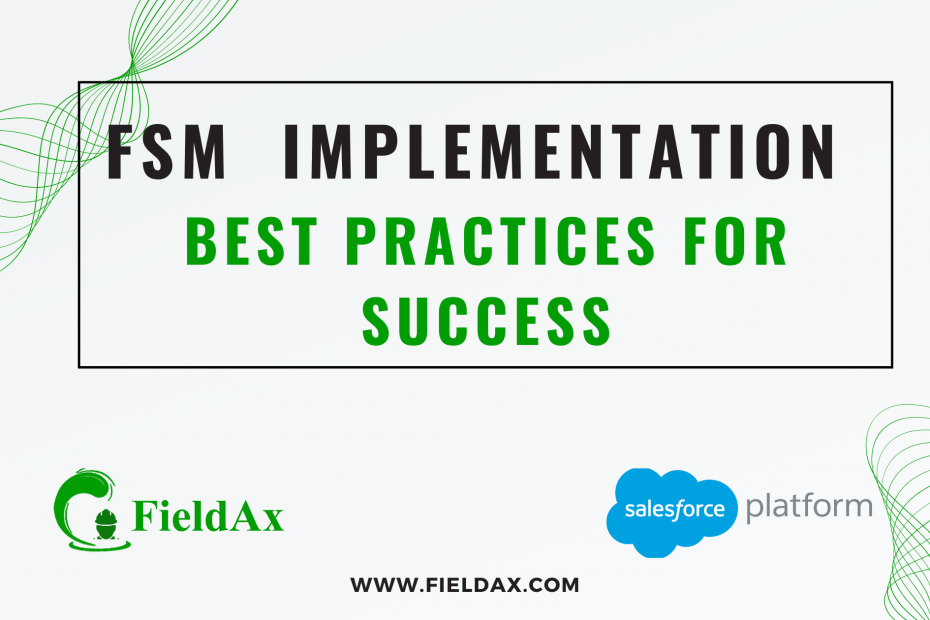 FSM IMPLEMENTATION

BEST PRACTICES FOR SUCCESS

FieldAx

salesforce platform

WWW.FIELDAX.COM